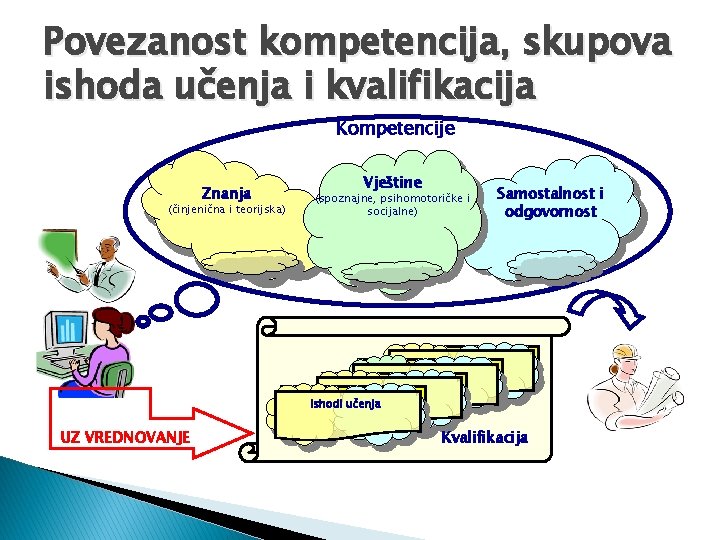 Povezanost kompetencija, skupova ishoda učenja i kvalifikacija

Kompetencije

Znanja
(činjenična i teorijska)

Vještine
(spoznajne, psihomotoričke i socijalne)

Samostalnost i odgovornost

Ishodi učenja

Kvalifikacija

UZ VREDNOVANJE